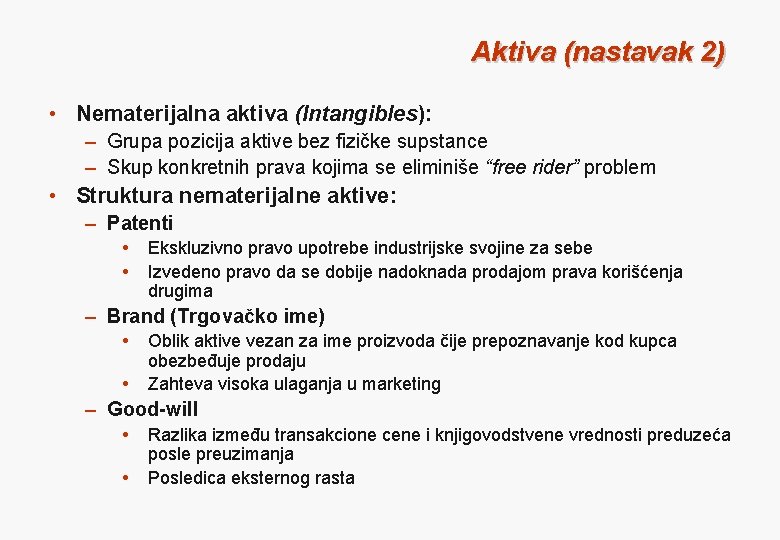 Aktiva (nastavak 2)

• Nematerijalna aktiva (Intangibles):
– Grupa pozicija aktive bez fizičke supstance
– Skup konkretnih prava kojima se eliminiše "free rider" problem
• Struktura nematerijalne aktive:
– Patenti
• Ekskluzivno pravo upotrebe industrijske svojine za sebe
• Izvedeno pravo da se dobije nadoknada prodajom prava korišćenja drugima
– Brand (Trgovačko ime)
• Oblik aktive vezan za ime proizvoda čije prepoznavanje kod kupca obezbeđuje prodaju
• Zahteva visoka ulaganja u marketing
– Good-will
• Razlika između transakcione cene i knjigovodstvene vrednosti preduzeća posle preuzimanja
• Posledica eksternog rasta